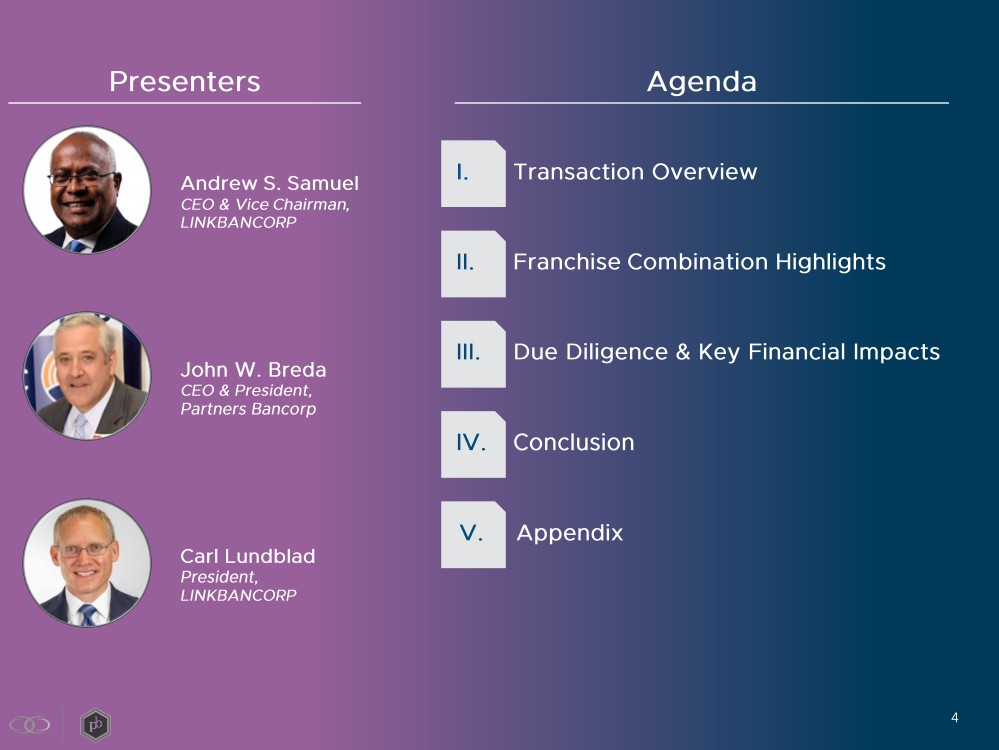 Presenters

Andrew S. Samuel
CEO & Vice Chairman, LINKBANCORP

John W. Breda
CEO & President, Partners Bancorp

Carl Lundblad
President, LINKBANCORP

Agenda

I. Transaction Overview

II. Franchise Combination Highlights

III. Due Diligence & Key Financial Impacts

IV. Conclusion

V. Appendix

pb

4